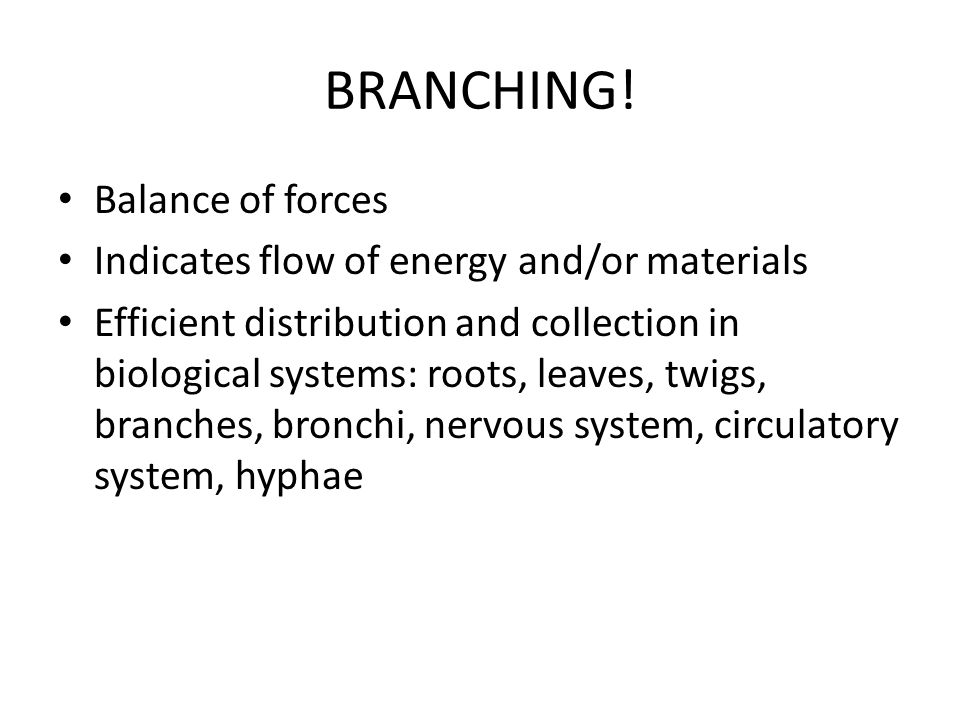 BRANCHING!

• Balance of forces
• Indicates flow of energy and/or materials
• Efficient distribution and collection in biological systems: roots, leaves, twigs, branches, bronchi, nervous system, circulatory system, hyphae